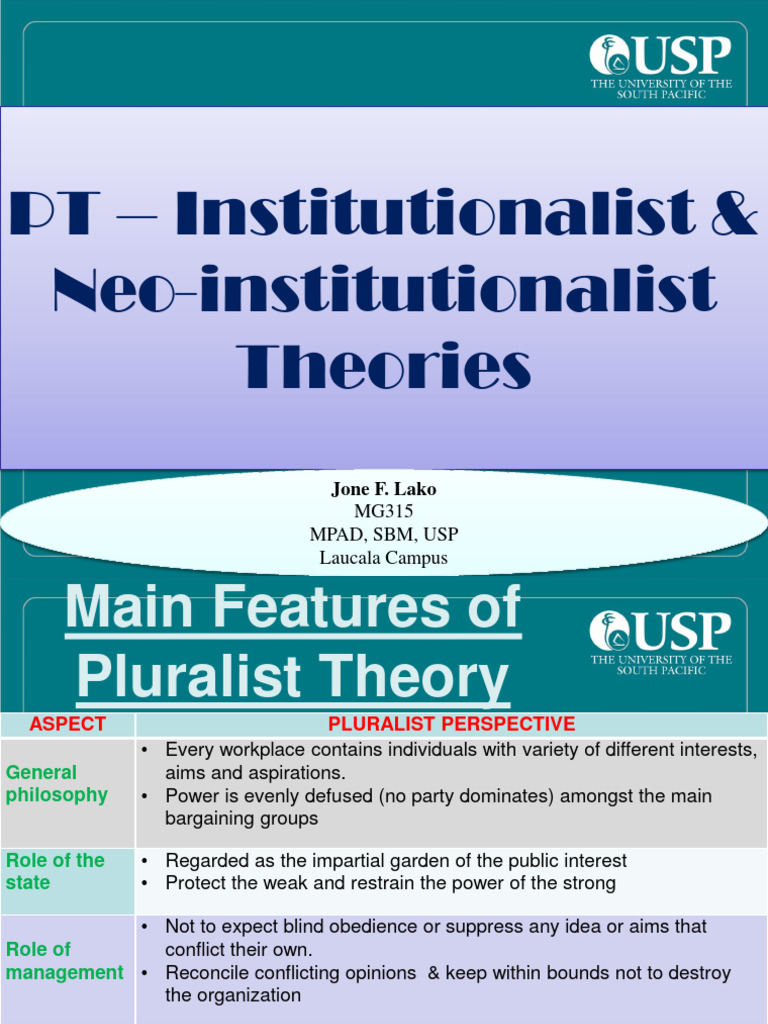 USP
THE UNIVERSITY OF THE SOUTH PACIFIC

PT – Institutionalist & Neo-institutionalist Theories

Jone F. Lako
MG315
MPAD, SBM, USP
Laucala Campus

Main Features of Pluralist Theory

USP
THE UNIVERSITY OF THE SOUTH PACIFIC

| ASPECT | PLURALIST PERSPECTIVE |
|---|---|
| General philosophy | • Every workplace contains individuals with variety of different interests, aims and aspirations. • Power is evenly defused (no party dominates) amongst the main bargaining groups |
| Role of the state | • Regarded as the impartial garden of the public interest • Protect the weak and restrain the power of the strong |
| Role of management | • Not to expect blind obedience or suppress any idea or aims that conflict their own. • Reconcile conflicting opinions & keep within bounds not to destroy the organization |